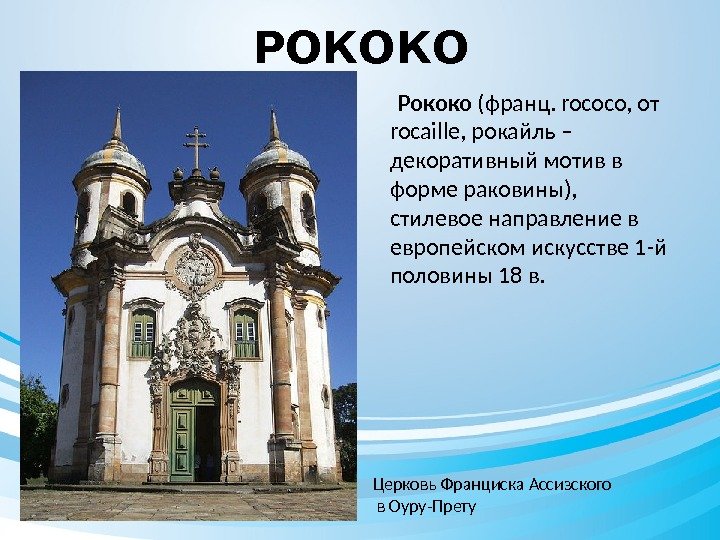 РОКОКО

Рококо (франц. rococo, от rocaille, рокайль – декоративный мотив в форме раковины), стилевое направление в европейском искусстве 1-й половины 18 в.

Церковь Франциска Ассизского в Оуру-Прету